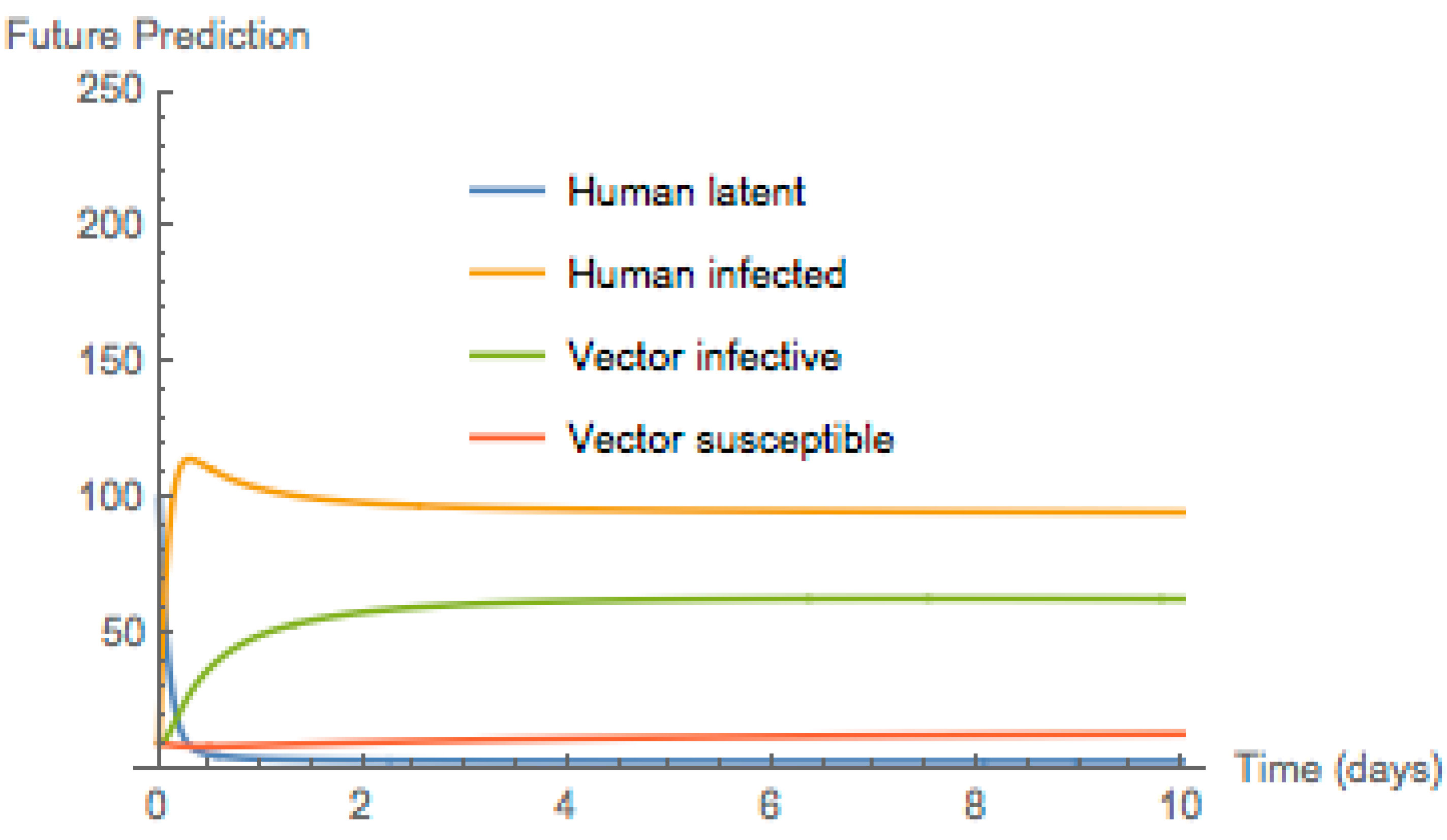 Future Prediction

250
200
150
100
50

Human latent
Human infected
Vector infective
Vector susceptible

0
2
4
6
8
10
Time (days)